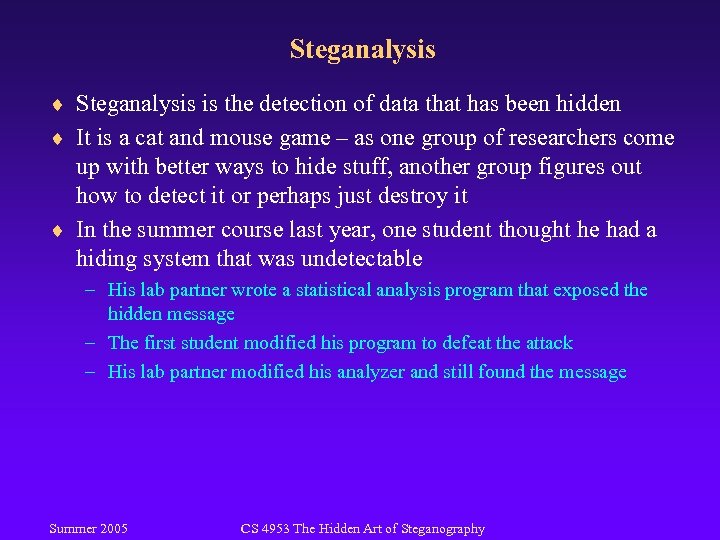 Steganalysis

♦ Steganalysis is the detection of data that has been hidden

♦ It is a cat and mouse game – as one group of researchers come up with better ways to hide stuff, another group figures out how to detect it or perhaps just destroy it

♦ In the summer course last year, one student thought he had a hiding system that was undetectable

– His lab partner wrote a statistical analysis program that exposed the hidden message

– The first student modified his program to defeat the attack

– His lab partner modified his analyzer and still found the message

Summer 2005 CS 4953 The Hidden Art of Steganography